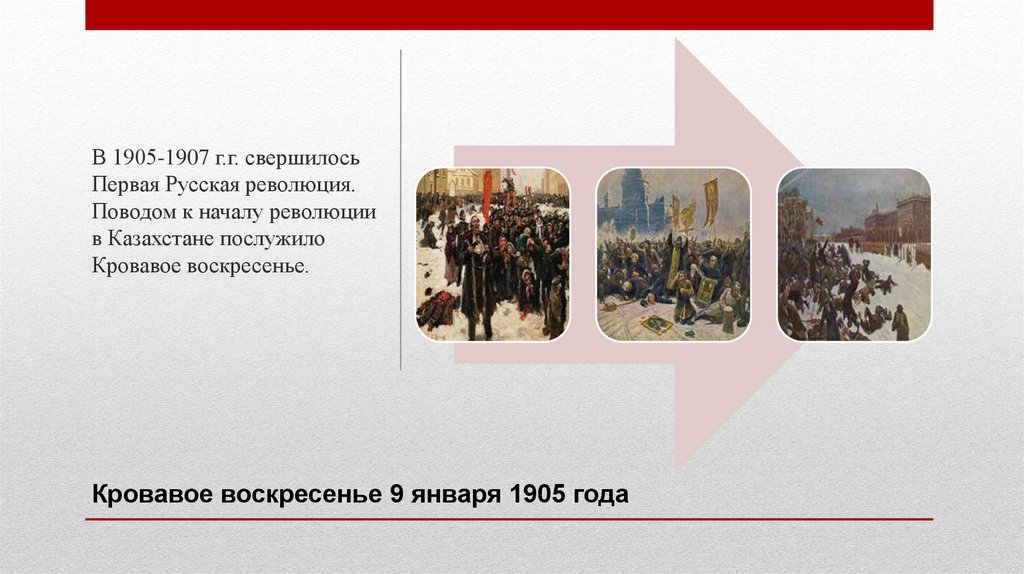 В 1905-1907 г.г. свершилось Первая Русская революция. Поводом к началу революции в Казахстане послужило Кровавое воскресенье.

Кровавое воскресенье 9 января 1905 года